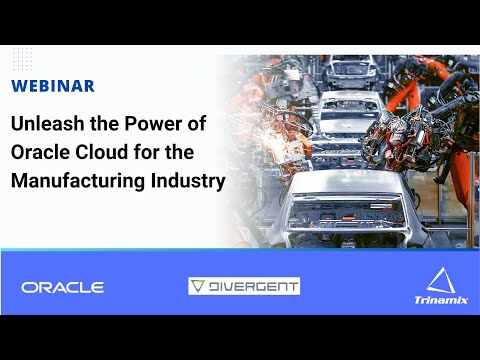 WEBINAR

Unleash the Power of Oracle Cloud for the Manufacturing Industry

ORACLE

DIVERGENT

Trinamix